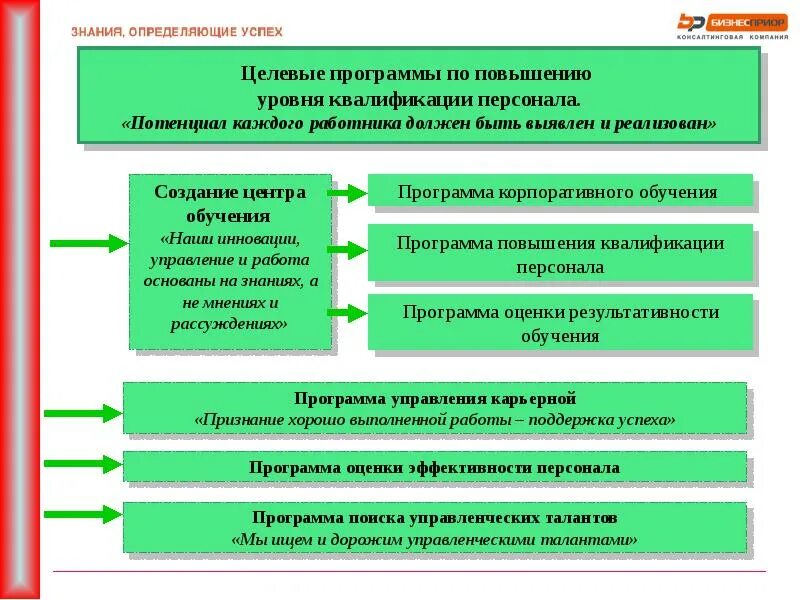 ЗНАНИЯ, ОПРЕДЕЛЯЮЩИЕ УСПЕХ

БИЗНЕСПРИОР
КОНСАЛТИНГОВАЯ КОМПАНИЯ

Целевые программы по повышению уровня квалификации персонала.
«Потенциал каждого работника должен быть выявлен и реализован»

Создание центра обучения
«Наши инновации, управление и работа основаны на знаниях, а не мнениях и рассуждениях»

Программа корпоративного обучения

Программа повышения квалификации персонала

Программа оценки результативности обучения

Программа управления карьерной
«Признание хорошо выполненной работы – поддержка успеха»

Программа оценки эффективности персонала

Программа поиска управленческих талантов
«Мы ищем и дорожим управленческими талантами»